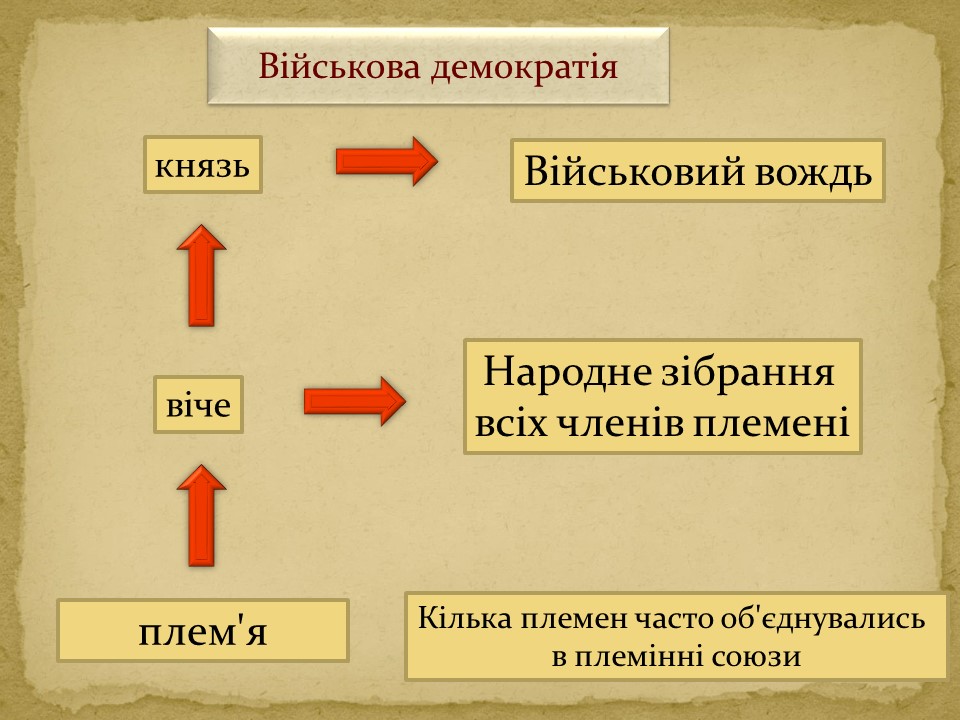 Військова демократія

князь

Військовий вождь

віче

Народне зібрання всіх членів племені

плем'я

Кілька племен часто об'єднувались в племінні союзи